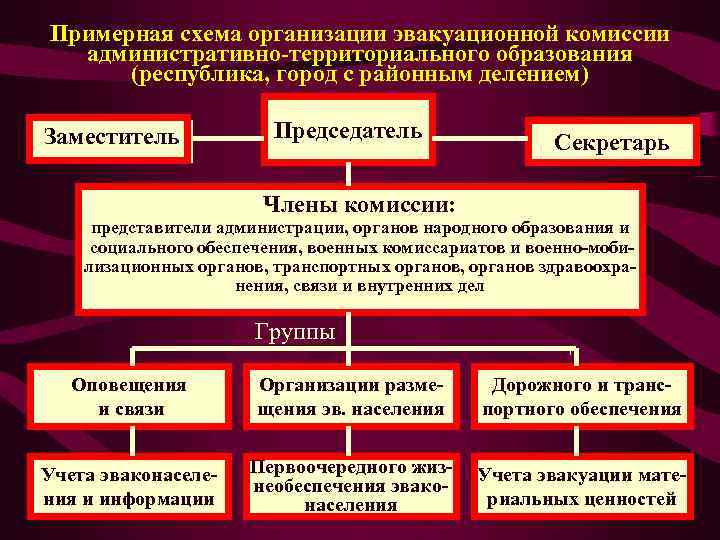 Примерная схема организации эвакуационной комиссии административно-территориального образования (республика, город с районным делением)

Заместитель

Председатель

Секретарь

Члены комиссии:
представители администрации, органов народного образования и социального обеспечения, военных комиссариатов и военно-мобилизационных органов, транспортных органов, органов здравоохранения, связи и внутренних дел

Группы

Оповещения и связи

Организации размещения эв. населения

Дорожного и транспортного обеспечения

Учета эваконаселения и информации

Первоочередного жизнеобеспечения эваконаселения

Учета эвакуации материальных ценностей